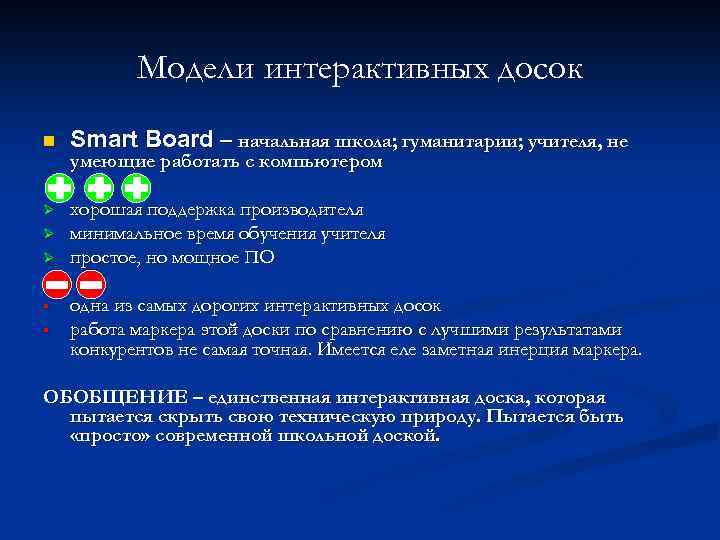 Модели интерактивных досок

Smart Board – начальная школа; гуманитарии; учителя, не умеющие работать с компьютером

хорошая поддержка производителя
минимальное время обучения учителя
простое, но мощное ПО

одна из самых дорогих интерактивных досок
работа маркера этой доски по сравнению с лучшими результатами конкурентов не самая точная. Имеется еле заметная инерция маркера.

ОБОБЩЕНИЕ – единственная интерактивная доска, которая пытается скрыть свою техническую природу. Пытается быть «просто» современной школьной доской.